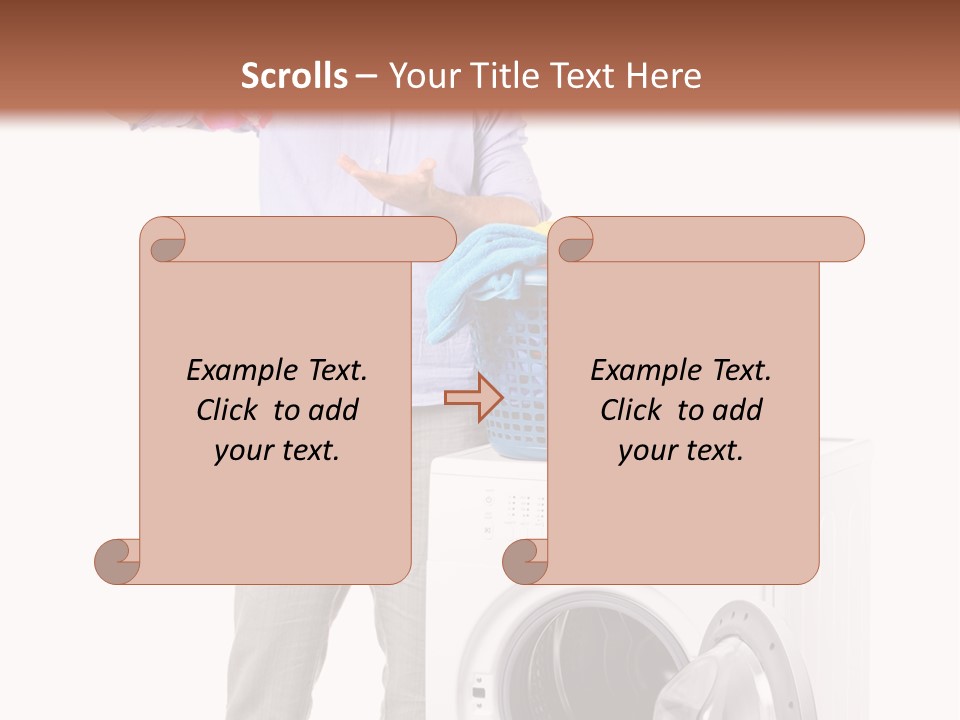 Scrolls – Your Title Text Here

Example Text. Click to add your text.

Example Text. Click to add your text.